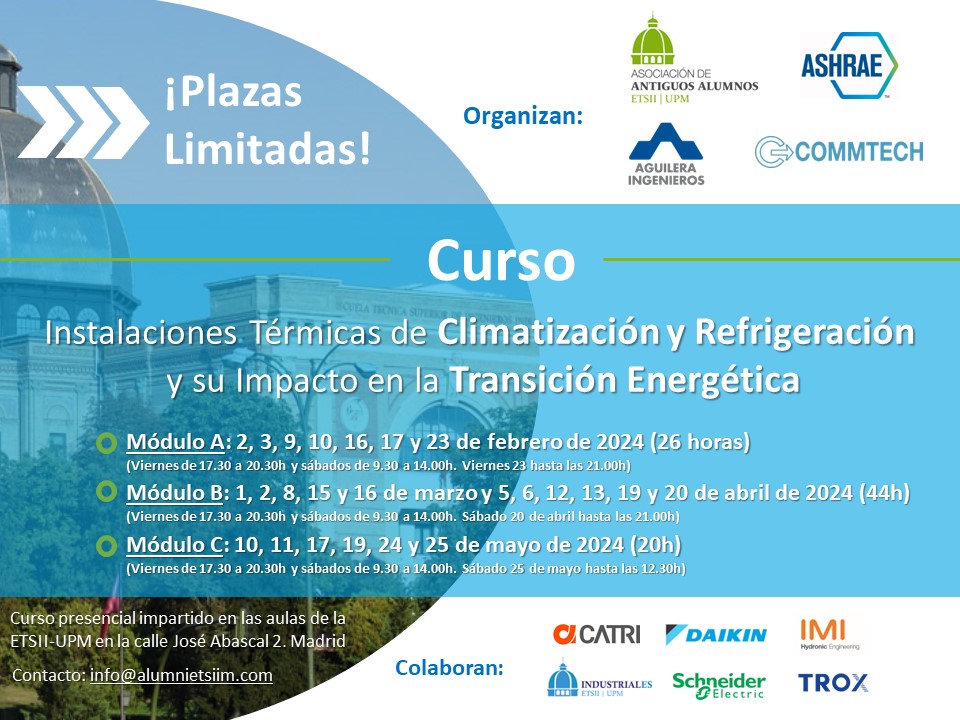 ¡Plazas Limitadas!

Organizan:

ASOCIACIÓN DE ANTIGUOS ALUMNOS ETSII | UPM

ASHRAE

AGUILERA INGENIEROS

COMMTECH

Curso

Instalaciones Térmicas de Climatización y Refrigeración y su Impacto en la Transición Energética

Módulo A: 2, 3, 9, 10, 16, 17 y 23 de febrero de 2024 (26 horas)
(Viernes de 17.30 a 20.30h y sábados de 9.30 a 14.00h. Viernes 23 hasta las 21.00h)

Módulo B: 1, 2, 8, 15 y 16 de marzo y 5, 6, 12, 13, 19 y 20 de abril de 2024 (44h)
(Viernes de 17.30 a 20.30h y sábados de 9.30 a 14.00h. Sábado 20 de abril hasta las 21.00h)

Módulo C: 10, 11, 17, 19, 24 y 25 de mayo de 2024 (20h)
(Viernes de 17.30 a 20.30h y sábados de 9.30 a 14.00h. Sábado 25 de mayo hasta las 12.30h)

Curso presencial impartido en las aulas de la ETSII-UPM en la calle José Abascal 2. Madrid

Contacto: info@alumnietsiim.com

Colaboran:

CATRI

DAIKIN

IMI Hydronic Engineering

INDUSTRIALES ETSII | UPM

Schneider Electric

TROX